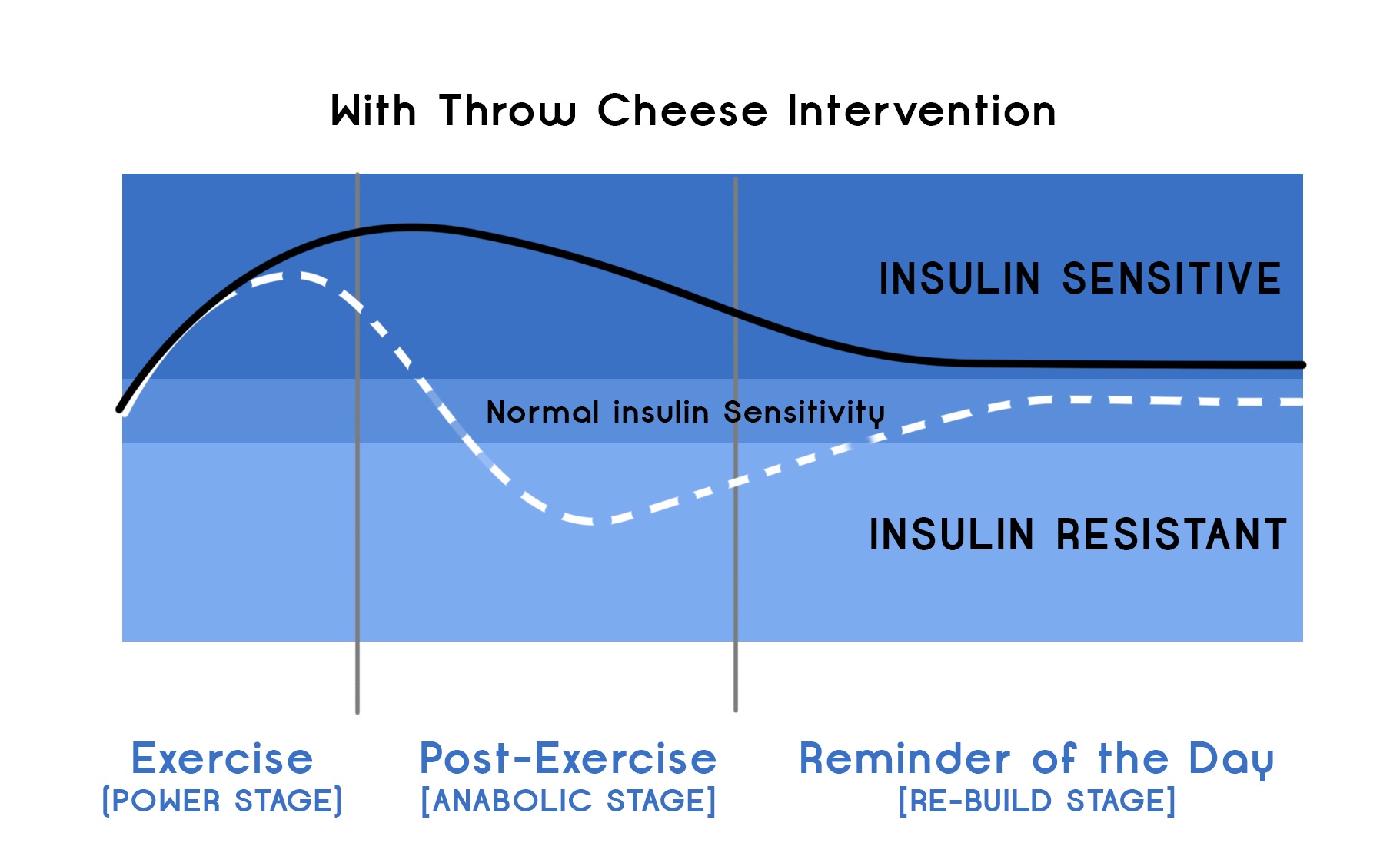 With Throw Cheese Intervention

INSULIN SENSITIVE

Normal insulin Sensitivity

INSULIN RESISTANT

Exercise
[POWER STAGE]

Post-Exercise
[ANABOLIC STAGE]

Reminder of the Day
[RE-BUILD STAGE]